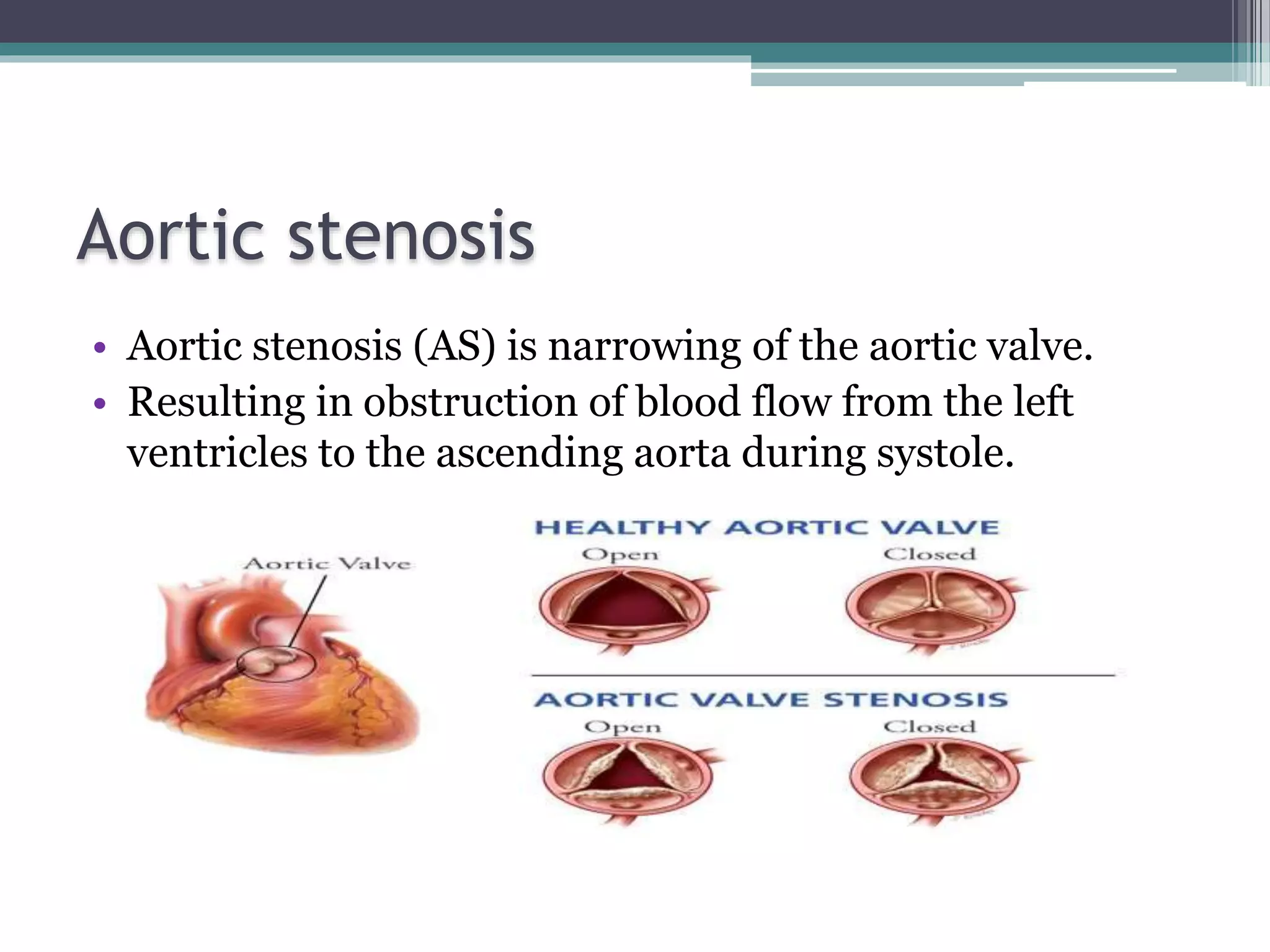 Aortic stenosis

• Aortic stenosis (AS) is narrowing of the aortic valve.
• Resulting in obstruction of blood flow from the left ventricles to the ascending aorta during systole.

Aortic Valve

HEALTHY AORTIC VALVE
Open
Closed

AORTIC VALVE STENOSIS
Open
Closed